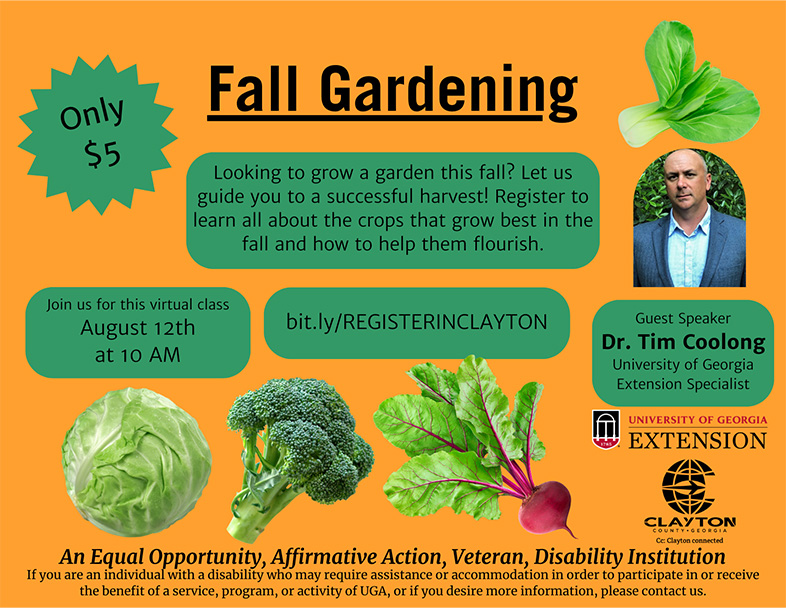 Only $5

Fall Gardening

Looking to grow a garden this fall? Let us guide you to a successful harvest! Register to learn all about the crops that grow best in the fall and how to help them flourish.

Join us for this virtual class
August 12th
at 10 AM

bit.ly/REGISTERINCLAYTON

Guest Speaker
Dr. Tim Coolong
University of Georgia Extension Specialist

1785
UNIVERSITY OF GEORGIA
EXTENSION

CLAYTON
COUNTY • GEORGIA
Cc: Clayton connected

An Equal Opportunity, Affirmative Action, Veteran, Disability Institution
If you are an individual with a disability who may require assistance or accommodation in order to participate in or receive the benefit of a service, program, or activity of UGA, or if you desire more information, please contact us.